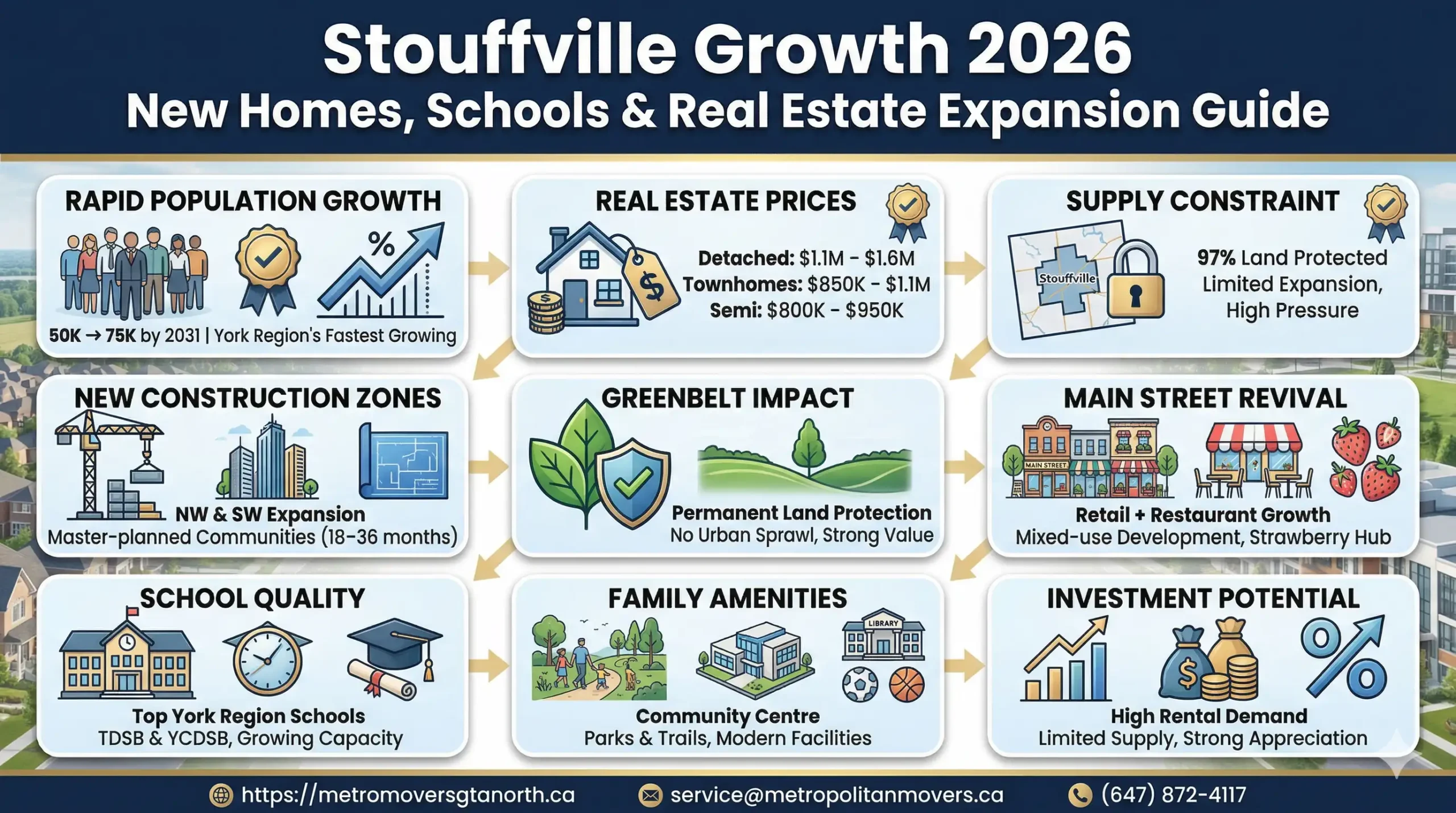 Stouffville Growth 2026
New Homes, Schools & Real Estate Expansion Guide

RAPID POPULATION GROWTH
%
50K → 75K by 2031 | York Region's Fastest Growing

REAL ESTATE PRICES
$
Detached: $1.1M - $1.6M
Townhomes: $850K - $1.1M
Semi: $800K - $950K

SUPPLY CONSTRAINT
Stouffville
97% Land Protected
Limited Expansion,
High Pressure

NEW CONSTRUCTION ZONES
NW & SW Expansion
Master-planned Communities (18-36 months)

GREENBELT IMPACT
Permanent Land Protection
No Urban Sprawl, Strong Value

MAIN STREET REVIVAL
MAIN STREET
Retail + Restaurant Growth
Mixed-use Development, Strawberry Hub

SCHOOL QUALITY
Top York Region Schools
TDSB & YCDSB, Growing Capacity

FAMILY AMENITIES
LIBRARY
Community Centre
Parks & Trails, Modern Facilities

INVESTMENT POTENTIAL
$
%
High Rental Demand
Limited Supply, Strong Appreciation

https://metromoversgtanorth.ca service@metropolitanmovers.ca (647) 872-4117